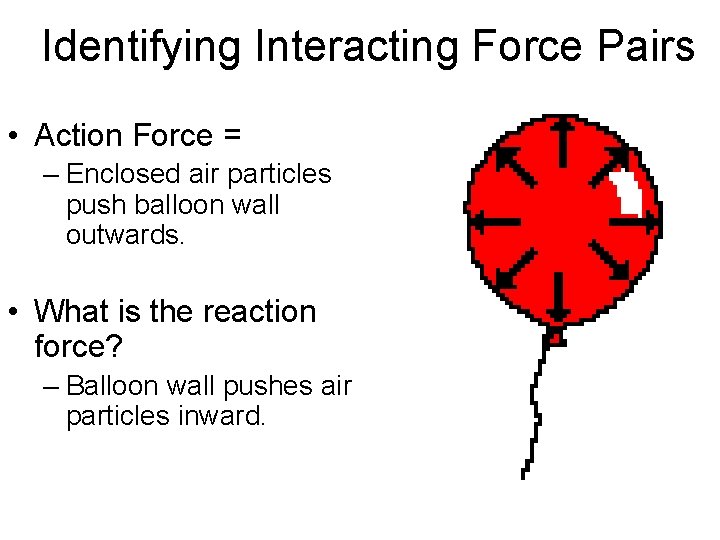 Identifying Interacting Force Pairs

• Action Force =

– Enclosed air particles push balloon wall outwards.

• What is the reaction force?

– Balloon wall pushes air particles inward.